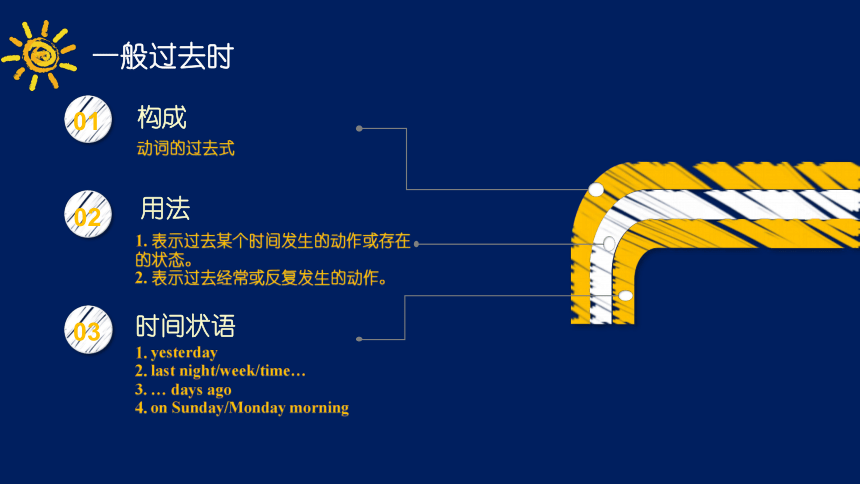 一般过去时

01 构成

动词的过去式

02 用法

1. 表示过去某个时间发生的动作或存在的状态。
2. 表示过去经常或反复发生的动作。

03 时间状语

1. yesterday
2. last night/week/time…
3. … days ago
4. on Sunday/Monday morning